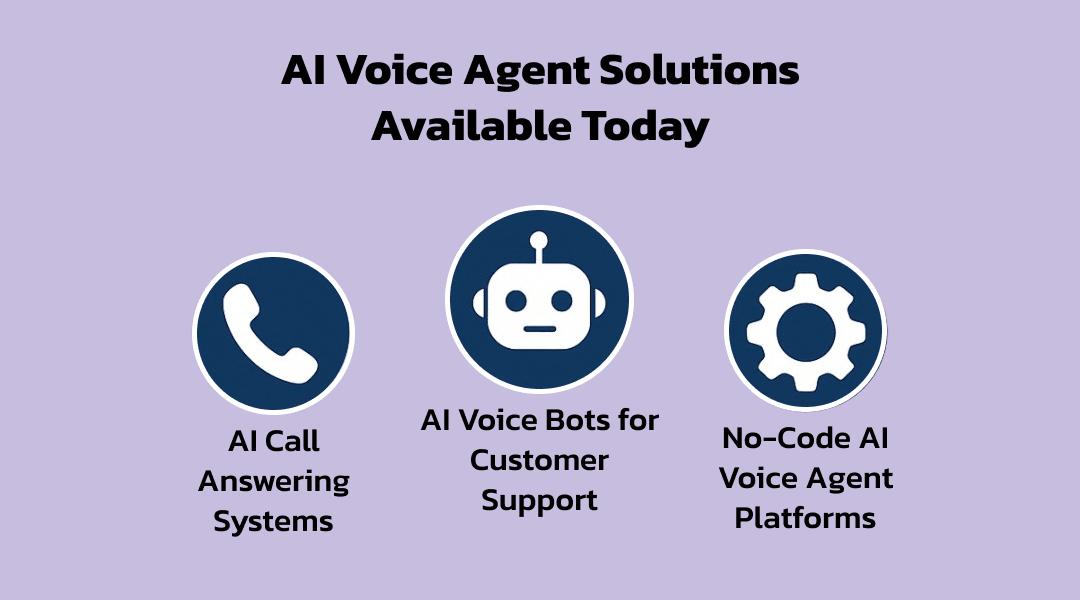 AI Voice Agent Solutions Available Today

AI Call Answering Systems

AI Voice Bots for Customer Support

No-Code AI Voice Agent Platforms